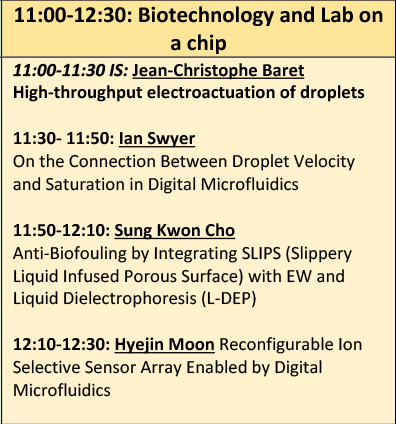 11:00-12:30: Biotechnology and Lab on a chip

11:00-11:30 IS: Jean-Christophe Baret
High-throughput electroactuation of droplets

11:30- 11:50: Ian Swyer
On the Connection Between Droplet Velocity and Saturation in Digital Microfluidics

11:50-12:10: Sung Kwon Cho
Anti-Biofouling by Integrating SLIPS (Slippery Liquid Infused Porous Surface) with EW and Liquid Dielectrophoresis (L-DEP)

12:10-12:30: Hyejin Moon Reconfigurable Ion Selective Sensor Array Enabled by Digital Microfluidics